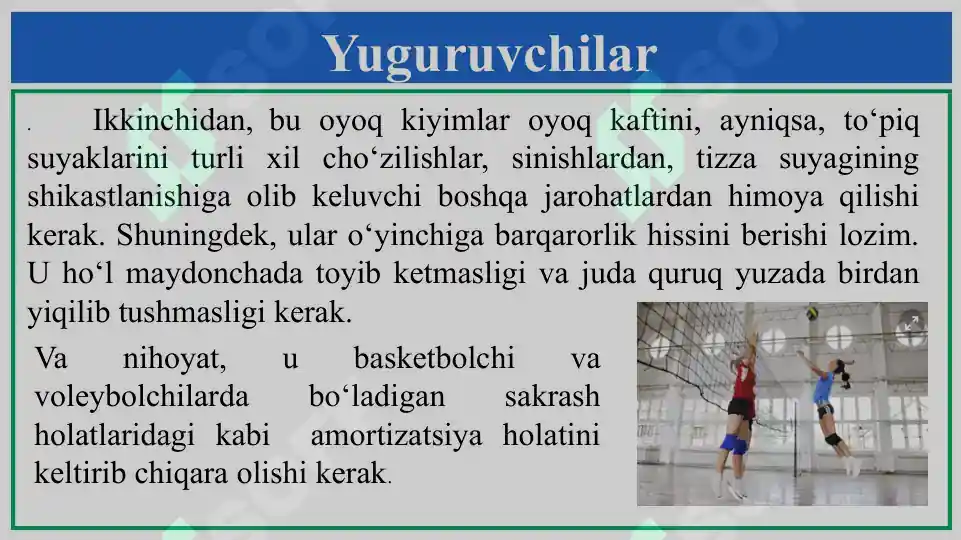 Yuguruvchilar

. Ikkinchidan, bu oyoq kiyimlar oyoq kaftini, ayniqsa, to‘piq suyaklarini turli xil cho‘zilishlar, sinishlardan, tizza suyagining shikastlanishiga olib keluvchi boshqa jarohatlardan himoya qilishi kerak. Shuningdek, ular o‘yinchiga barqarorlik hissini berishi lozim. U ho‘l maydonchada toyib ketmasligi va juda quruq yuzada birdan yiqilib tushmasligi kerak.

Va nihoyat, u basketbolchi va voleybolchilarda bo‘ladigan sakrash holatlaridagi kabi amortizatsiya holatini keltirib chiqara olishi kerak.